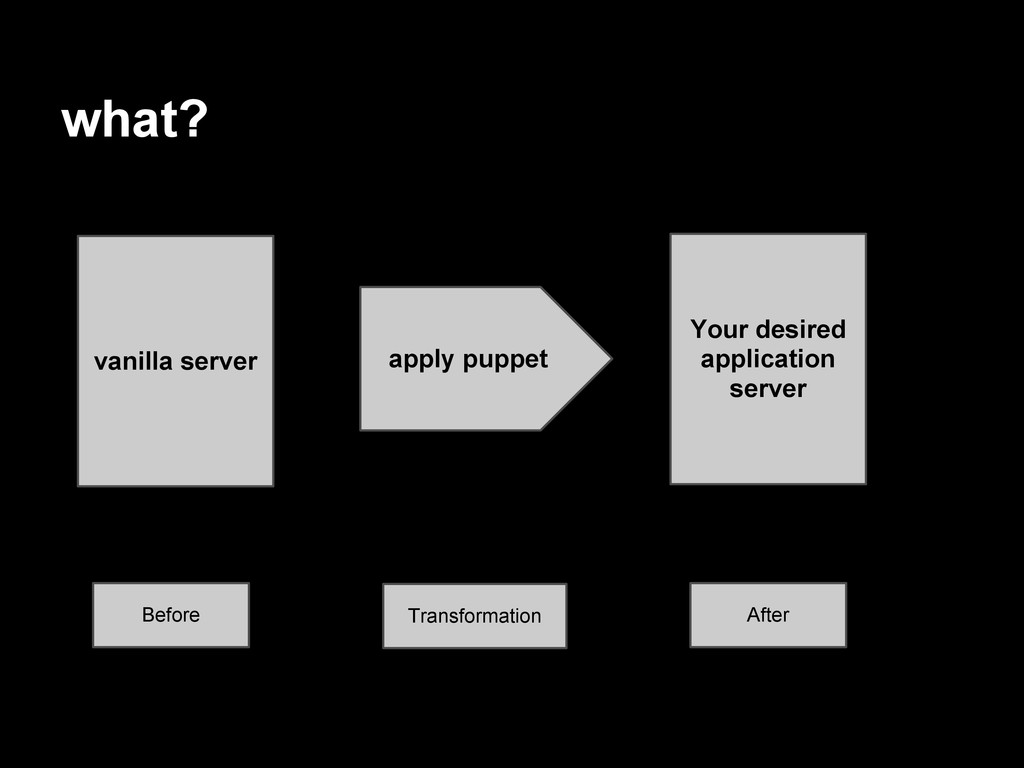 what?

vanilla server

apply puppet

Your desired application server

Before

Transformation

After